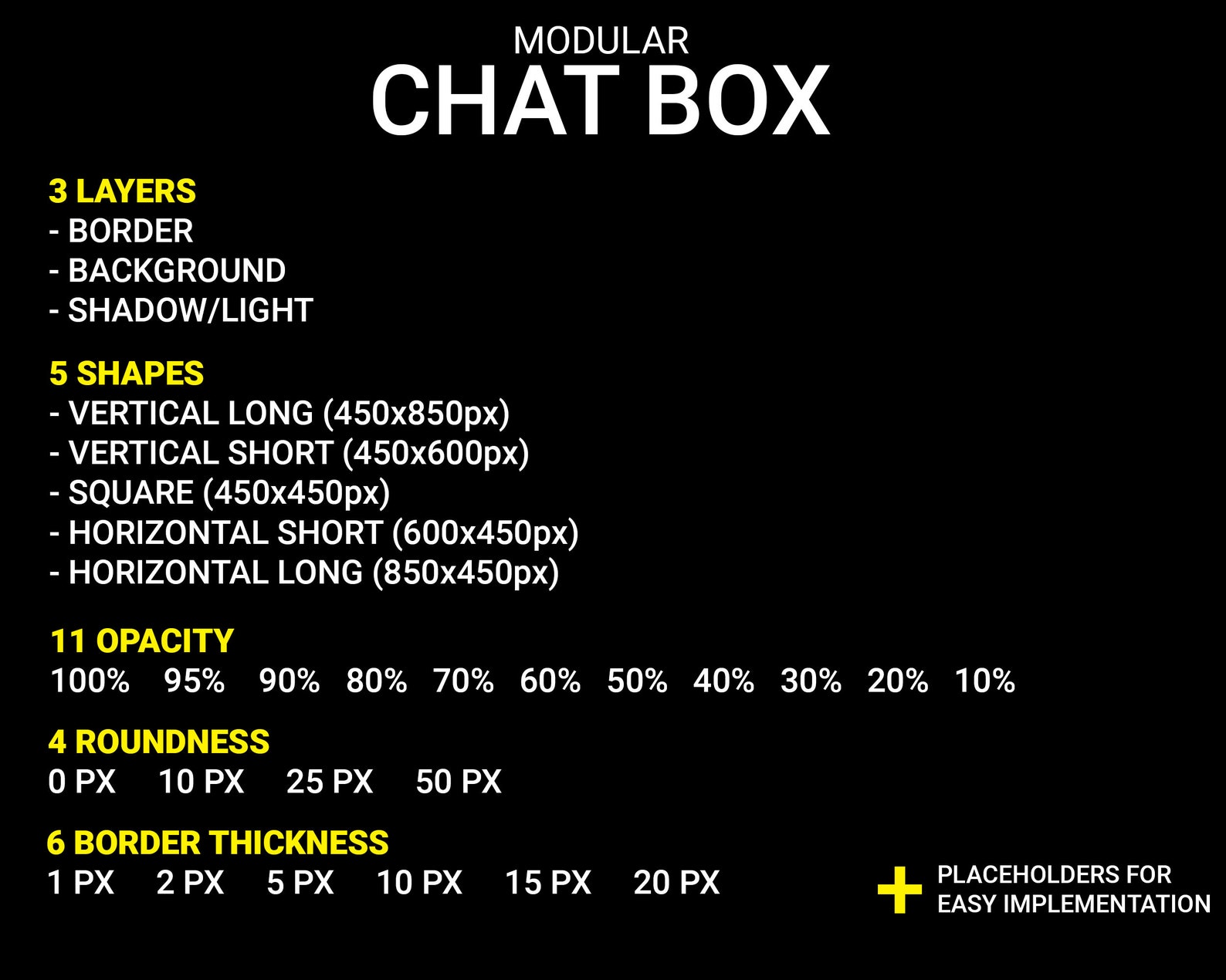 MODULAR
CHAT BOX

3 LAYERS
- BORDER
- BACKGROUND
- SHADOW/LIGHT

5 SHAPES
- VERTICAL LONG (450x850px)
- VERTICAL SHORT (450x600px)
- SQUARE (450x450px)
- HORIZONTAL SHORT (600x450px)
- HORIZONTAL LONG (850x450px)

11 OPACITY
100% 95% 90% 80% 70% 60% 50% 40% 30% 20% 10%

4 ROUNDNESS
0 PX 10 PX 25 PX 50 PX

6 BORDER THICKNESS
1 PX 2 PX 5 PX 10 PX 15 PX 20 PX

+ PLACEHOLDERS FOR EASY IMPLEMENTATION